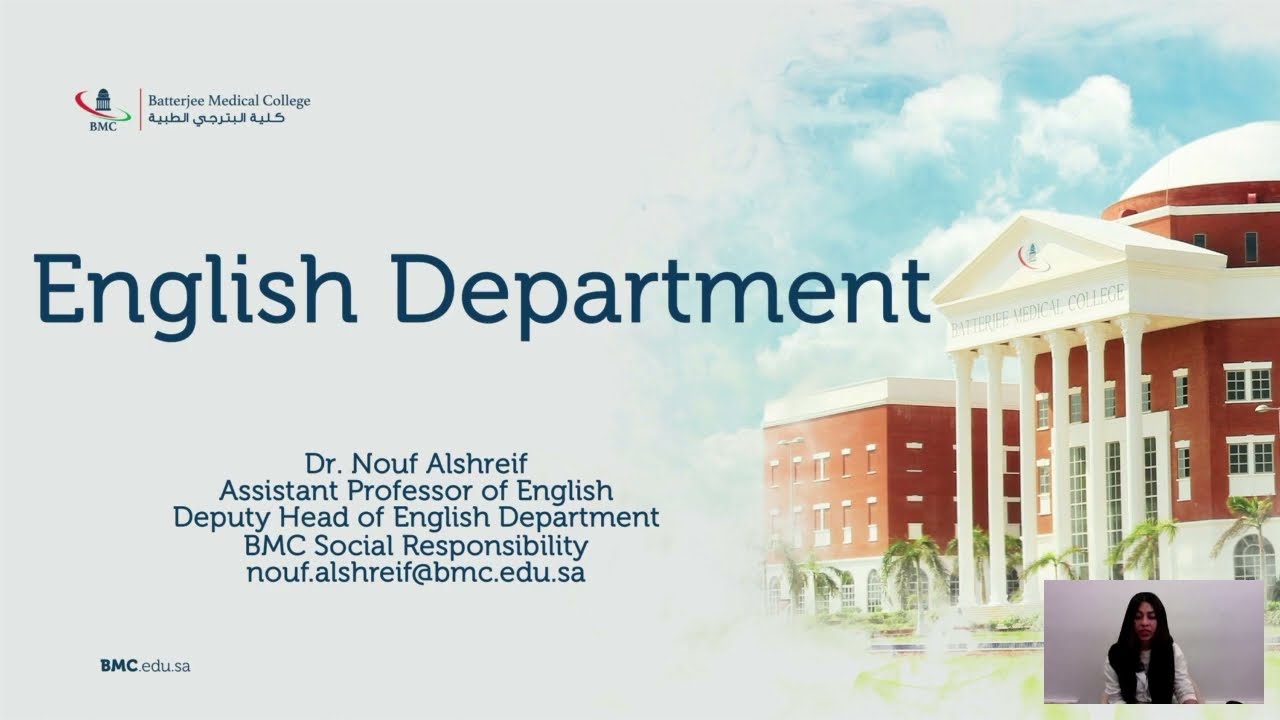 BMC
Batterjee Medical College
كلية البترجي الطبية

English Department

BATTERJEE MEDICAL COLLEGE

Dr. Nouf Alshreif
Assistant Professor of English
Deputy Head of English Department
BMC Social Responsibility
nouf.alshreif@bmc.edu.sa

BMC.edu.sa